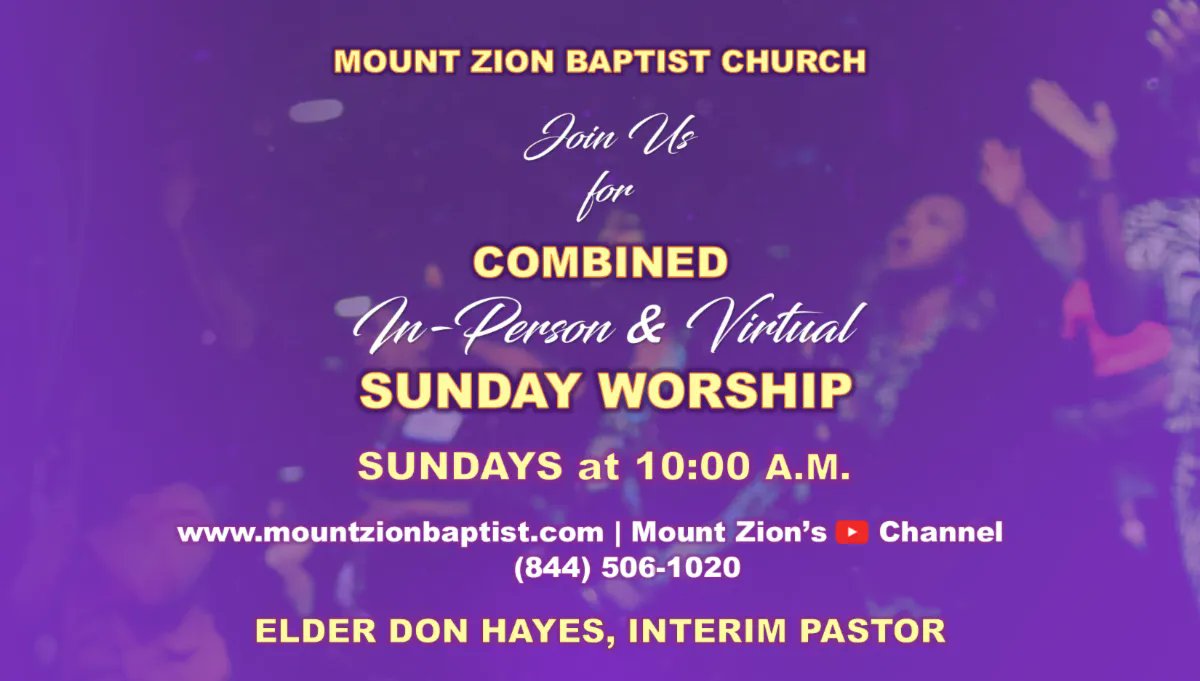 MOUNT ZION BAPTIST CHURCH

Join Us
for

COMBINED
In-Person & Virtual
SUNDAY WORSHIP

SUNDAYS at 10:00 A.M.

www.mountzionbaptist.com | Mount Zion's Channel
(844) 506-1020

ELDER DON HAYES, INTERIM PASTOR